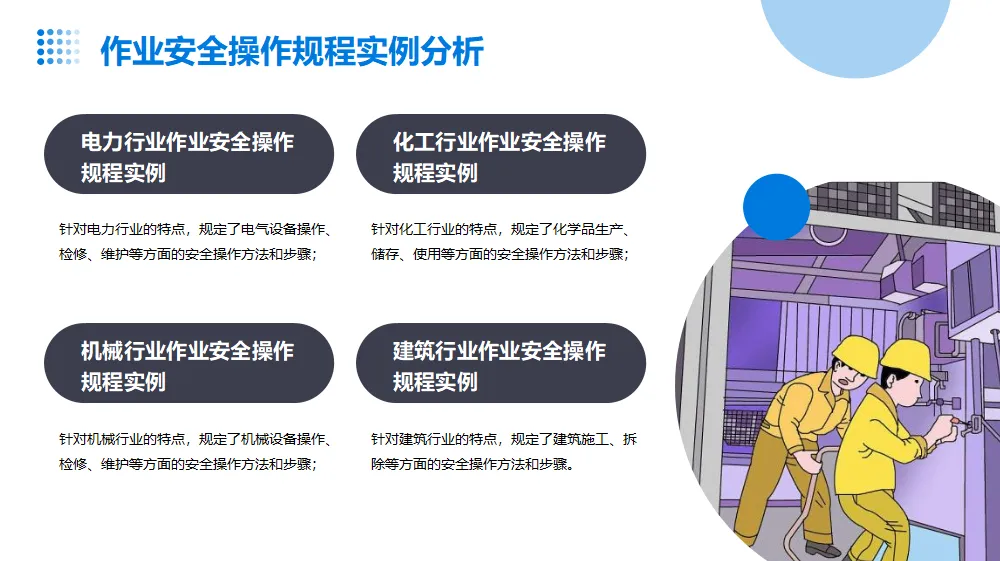 作业安全操作规程实例分析

电力行业作业安全操作规程实例

针对电力行业的特点，规定了电气设备操作、检修、维护等方面的安全操作方法和步骤；

化工行业作业安全操作规程实例

针对化工行业的特点，规定了化学品生产、储存、使用等方面的安全操作方法和步骤；

机械行业作业安全操作规程实例

针对机械行业的特点，规定了机械设备操作、检修、维护等方面的安全操作方法和步骤；

建筑行业作业安全操作规程实例

针对建筑行业的特点，规定了建筑施工、拆除等方面的安全操作方法和步骤。